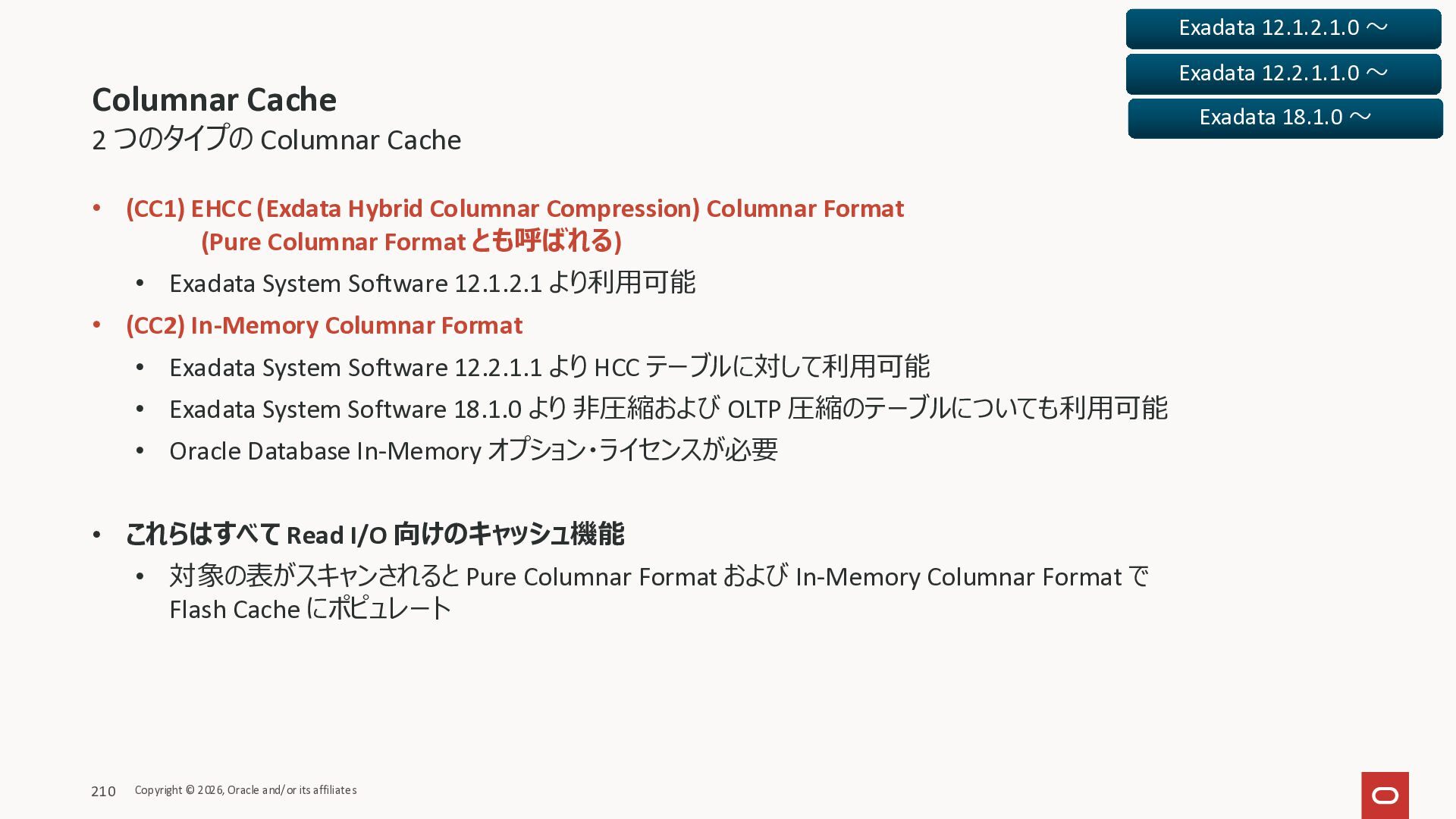 Exadata 12.1.2.1.0 ～

Exadata 12.2.1.1.0 ～

Exadata 18.1.0 ～

Columnar Cache
2 つのタイプの Columnar Cache

• (CC1) EHCC (Exdata Hybrid Columnar Compression) Columnar Format (Pure Columnar Format とも呼ばれる)
  • Exadata System Software 12.1.2.1 より利用可能
• (CC2) In-Memory Columnar Format
  • Exadata System Software 12.2.1.1 より HCC テーブルに対して利用可能
  • Exadata System Software 18.1.0 より 非圧縮および OLTP 圧縮のテーブルについても利用可能
  • Oracle Database In-Memory オプション・ライセンスが必要

• これらはすべて Read I/O 向けのキャッシュ機能
  • 対象の表がスキャンされると Pure Columnar Format および In-Memory Columnar Format で Flash Cache にポピュレート

210 Copyright © 2026, Oracle and/or its affiliates